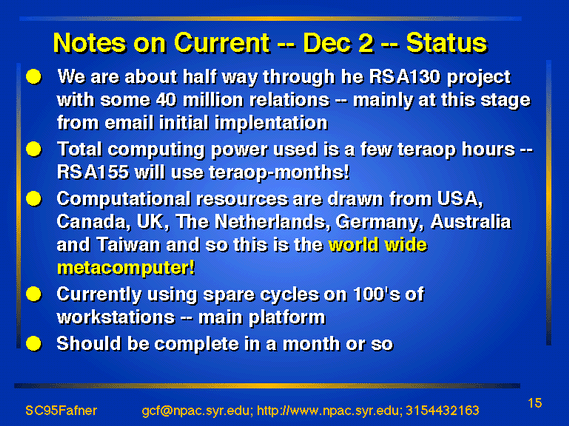 Notes on Current -- Dec 2 -- Status

We are about half way through he RSA130 project with some 40 million relations -- mainly at this stage from email initial implentation

Total computing power used is a few teraop hours -- RSA155 will use teraop-months!

Computational resources are drawn from USA, Canada, UK, The Netherlands, Germany, Australia and Taiwan and so this is the world wide metacomputer!

Currently using spare cycles on 100's of workstations -- main platform

Should be complete in a month or so

SC95Fafner gcf@npac.syr.edu; http://www.npac.syr.edu; 3154432163 15